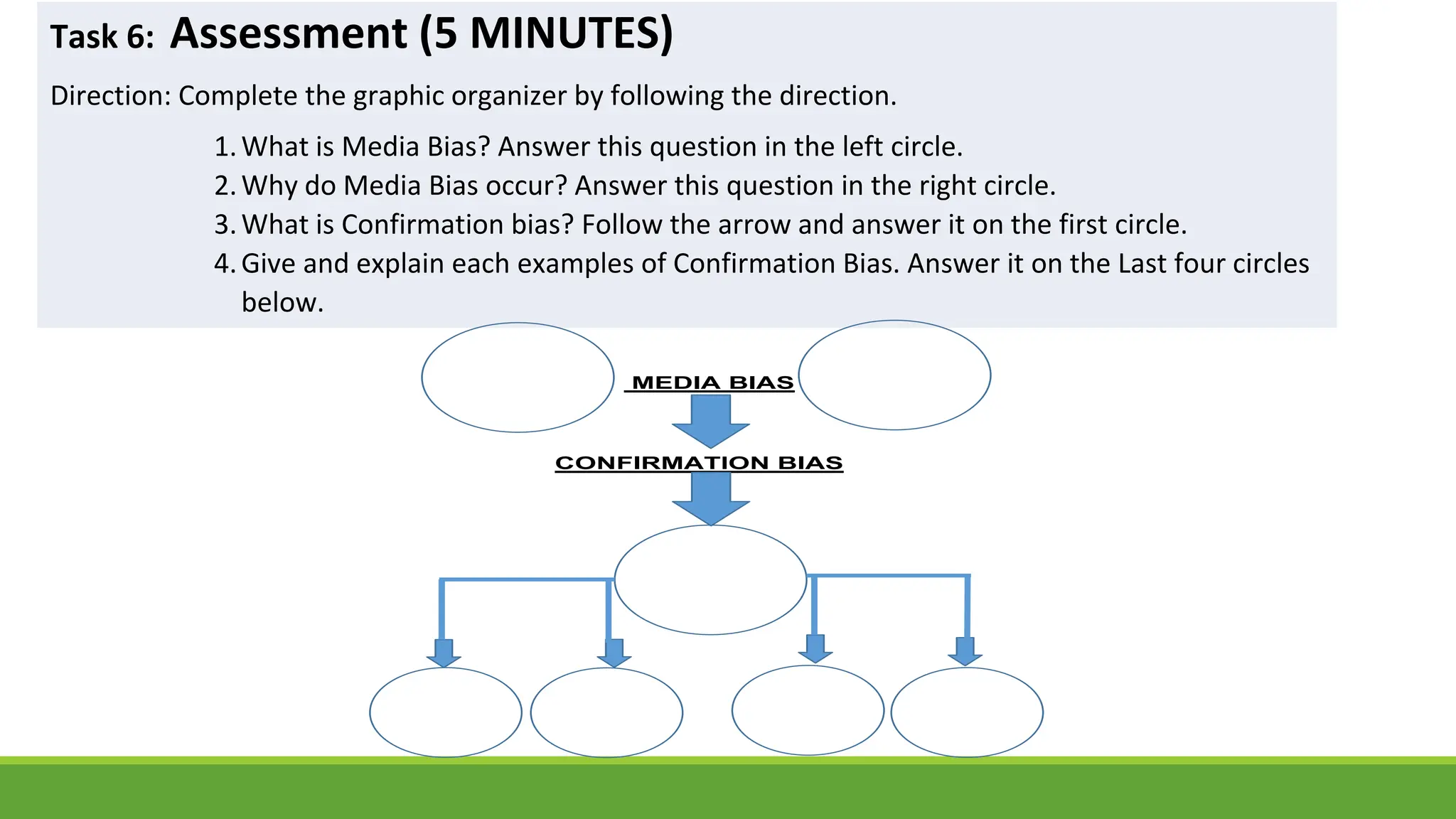 Task 6: Assessment (5 MINUTES)

Direction: Complete the graphic organizer by following the direction.

1. What is Media Bias? Answer this question in the left circle.
2. Why do Media Bias occur? Answer this question in the right circle.
3. What is Confirmation bias? Follow the arrow and answer it on the first circle.
4. Give and explain each examples of Confirmation Bias. Answer it on the Last four circles below.

MEDIA BIAS

CONFIRMATION BIAS